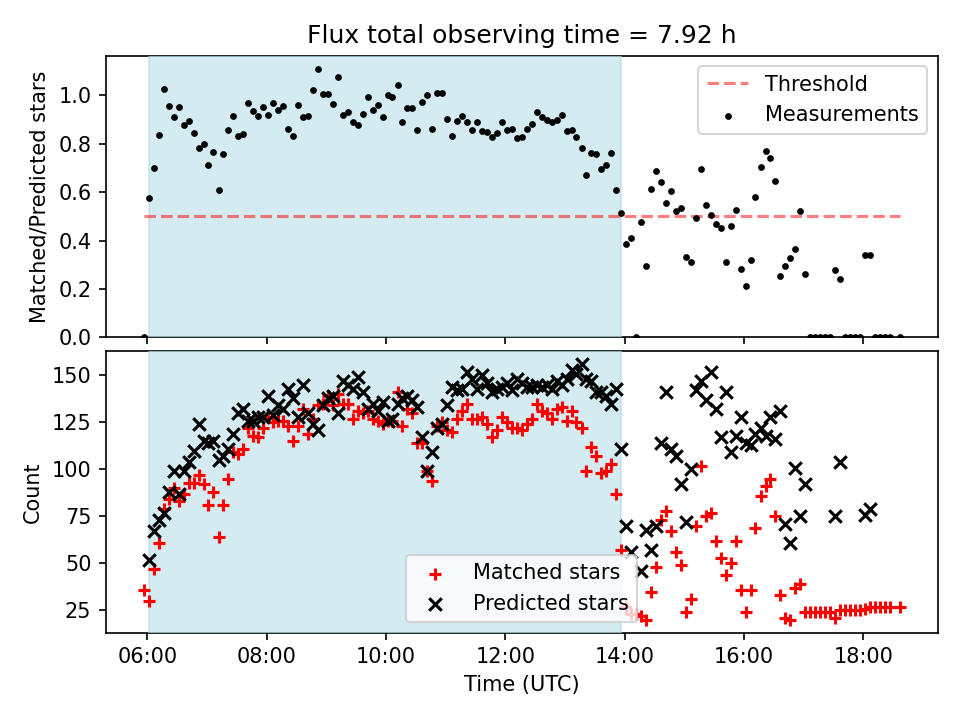 Flux total observing time = 7.92 h

Matched/Predicted stars

1.0
0.8
0.6
0.4
0.2
0.0

Threshold
Measurements

Count

150
125
100
75
50
25

Matched stars
Predicted stars

06:00 08:00 10:00 12:00 14:00 16:00 18:00

Time (UTC)